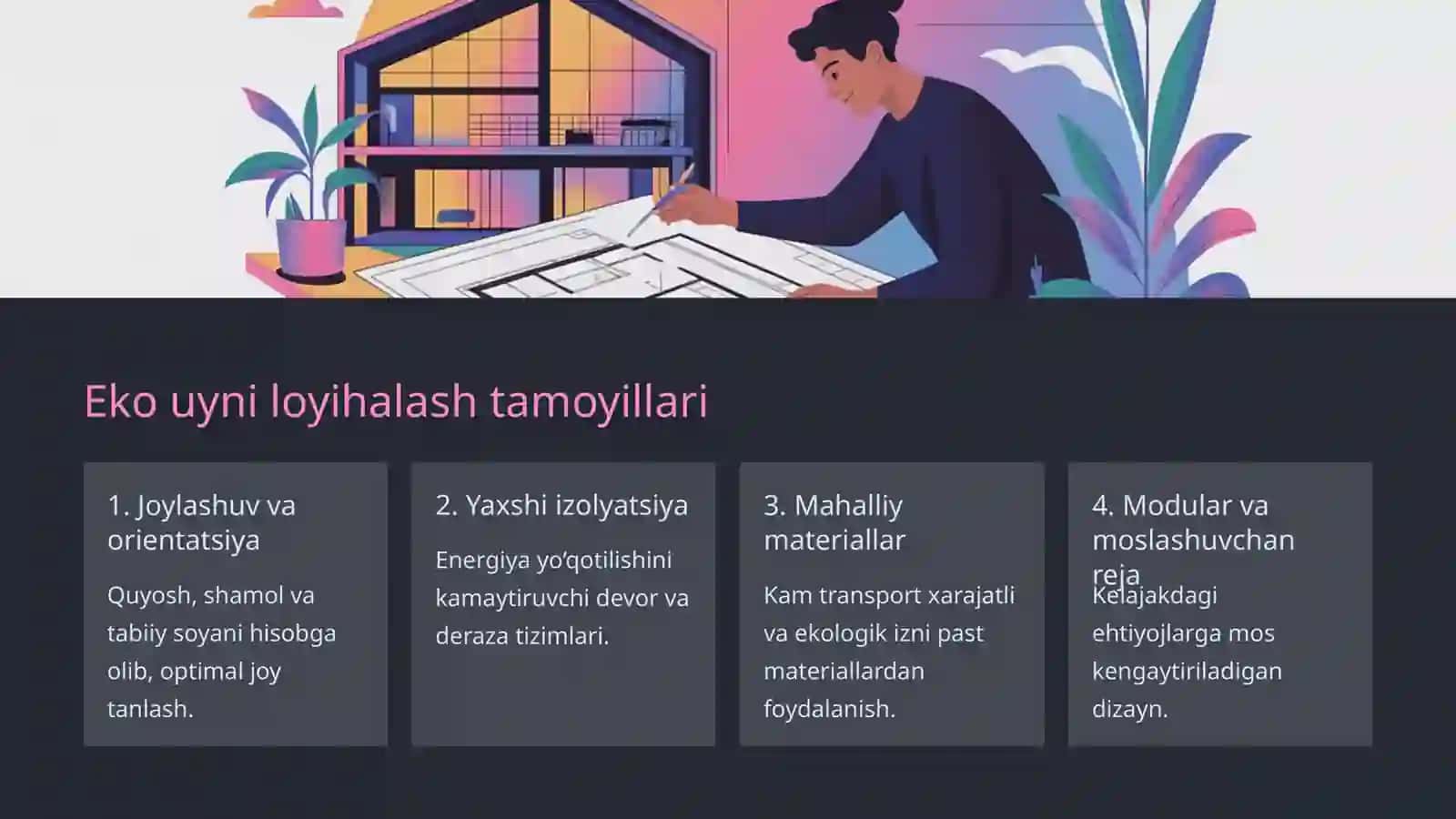 Eko uyni loyihalash tamoyillari

1. Joylashuv va orientatsiya

Quyosh, shamol va tabiiy soyani hisobga olib, optimal joy tanlash.

2. Yaxshi izolyatsiya

Energiya yo'qotilishini kamaytiruvchi devor va deraza tizimlari.

3. Mahalliy materiallar

Kam transport xarajatli va ekologik izni past materiallardan foydalanish.

4. Modular va moslashuvchan reja

Kelajakdagi ehtiyojlarga mos kengaytiriladigan dizayn.